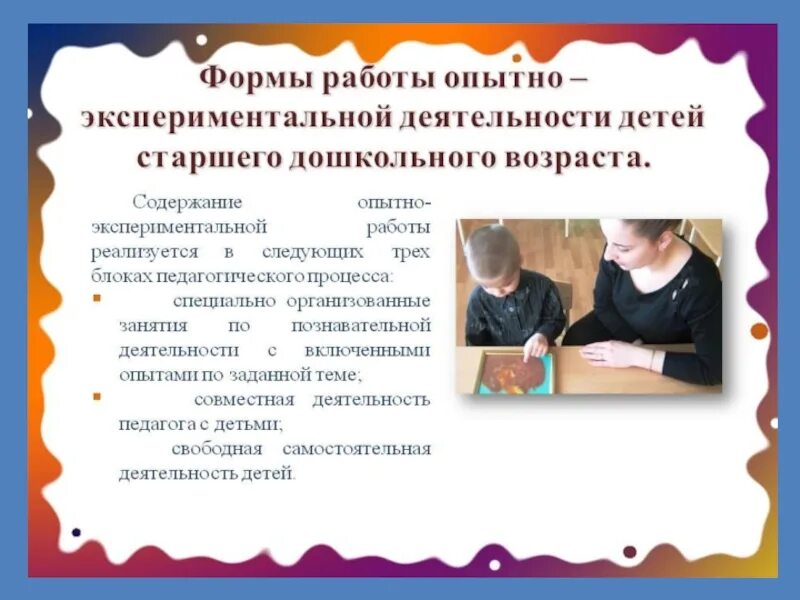 Формы работы опытно – экспериментальной деятельности детей старшего дошкольного возраста.

Содержание опытно-экспериментальной работы реализуется в следующих трех блоках педагогического процесса:

▪ специально организованные занятия по познавательной деятельности с включенными опытами по заданной теме;

▪ совместная деятельность педагога с детьми;

свободная самостоятельная деятельность детей.